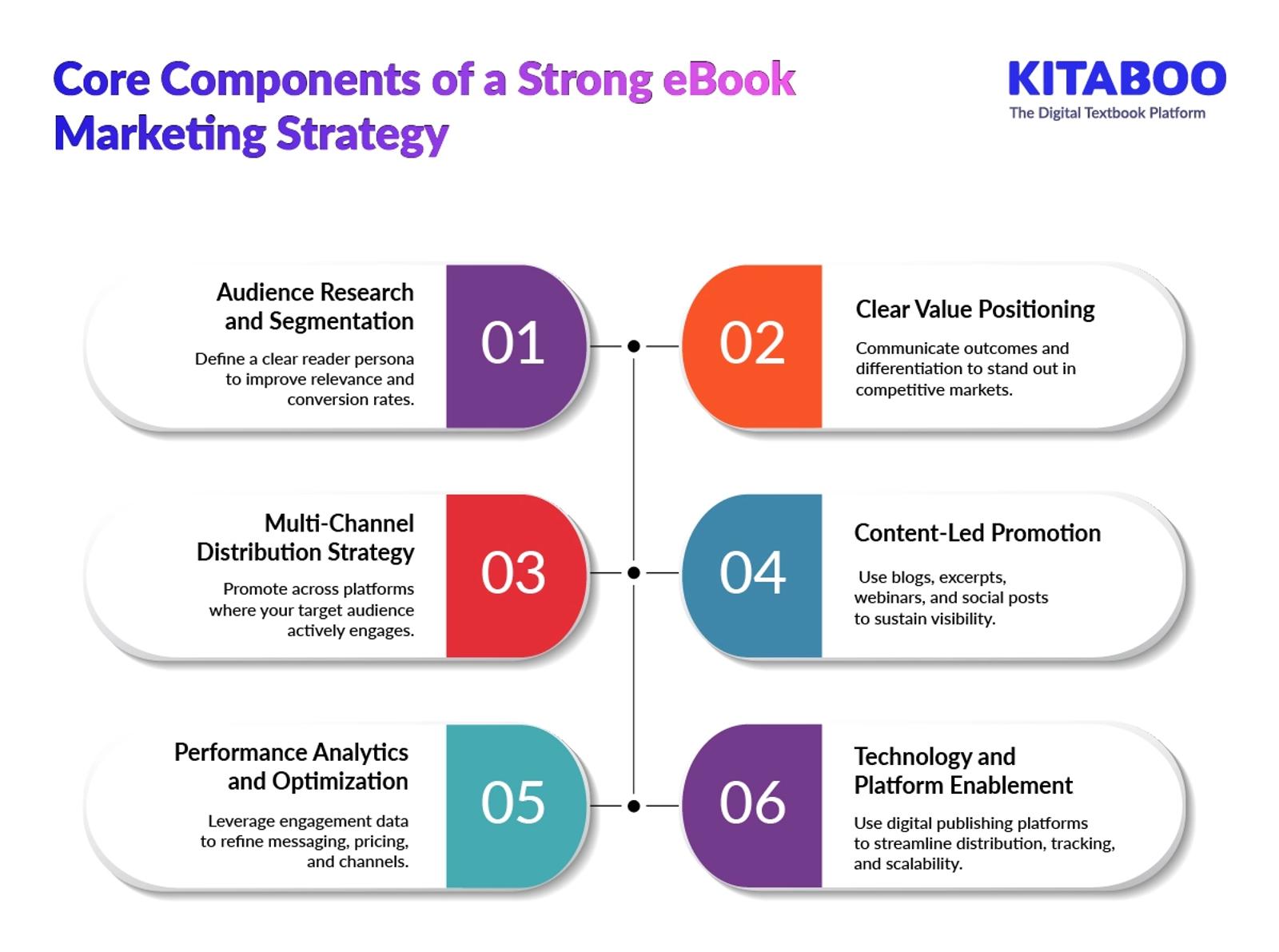 Core Components of a Strong eBook Marketing Strategy

KITABOO
The Digital Textbook Platform

Audience Research and Segmentation

Define a clear reader persona to improve relevance and conversion rates.

01

02

Clear Value Positioning

Communicate outcomes and differentiation to stand out in competitive markets.

Multi-Channel Distribution Strategy

Promote across platforms where your target audience actively engages.

03

04

Content-Led Promotion

Use blogs, excerpts, webinars, and social posts to sustain visibility.

Performance Analytics and Optimization

Leverage engagement data to refine messaging, pricing, and channels.

05

06

Technology and Platform Enablement

Use digital publishing platforms to streamline distribution, tracking, and scalability.